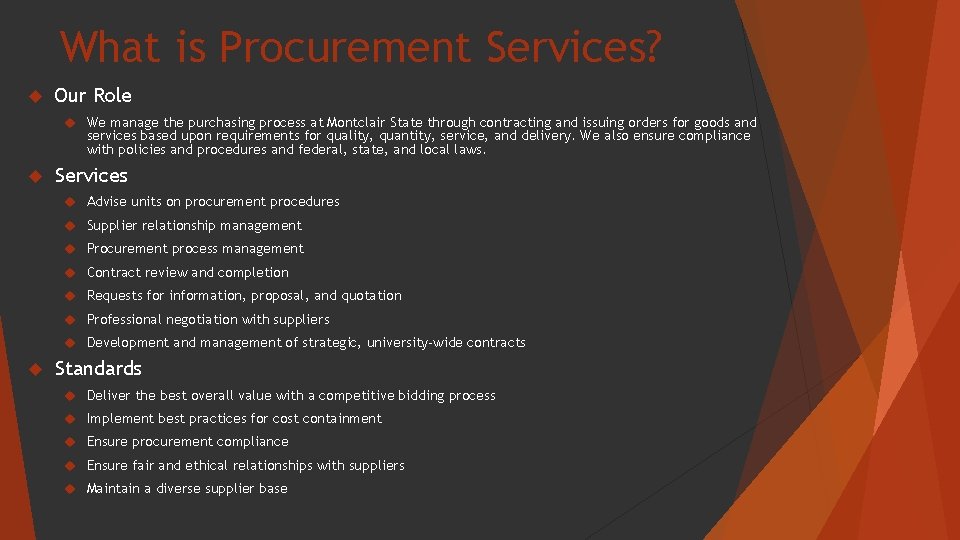 What is Procurement Services?

Our Role

We manage the purchasing process at Montclair State through contracting and issuing orders for goods and services based upon requirements for quality, quantity, service, and delivery. We also ensure compliance with policies and procedures and federal, state, and local laws.

Services

Advise units on procurement procedures

Supplier relationship management

Procurement process management

Contract review and completion

Requests for information, proposal, and quotation

Professional negotiation with suppliers

Development and management of strategic, university-wide contracts

Standards

Deliver the best overall value with a competitive bidding process

Implement best practices for cost containment

Ensure procurement compliance

Ensure fair and ethical relationships with suppliers

Maintain a diverse supplier base